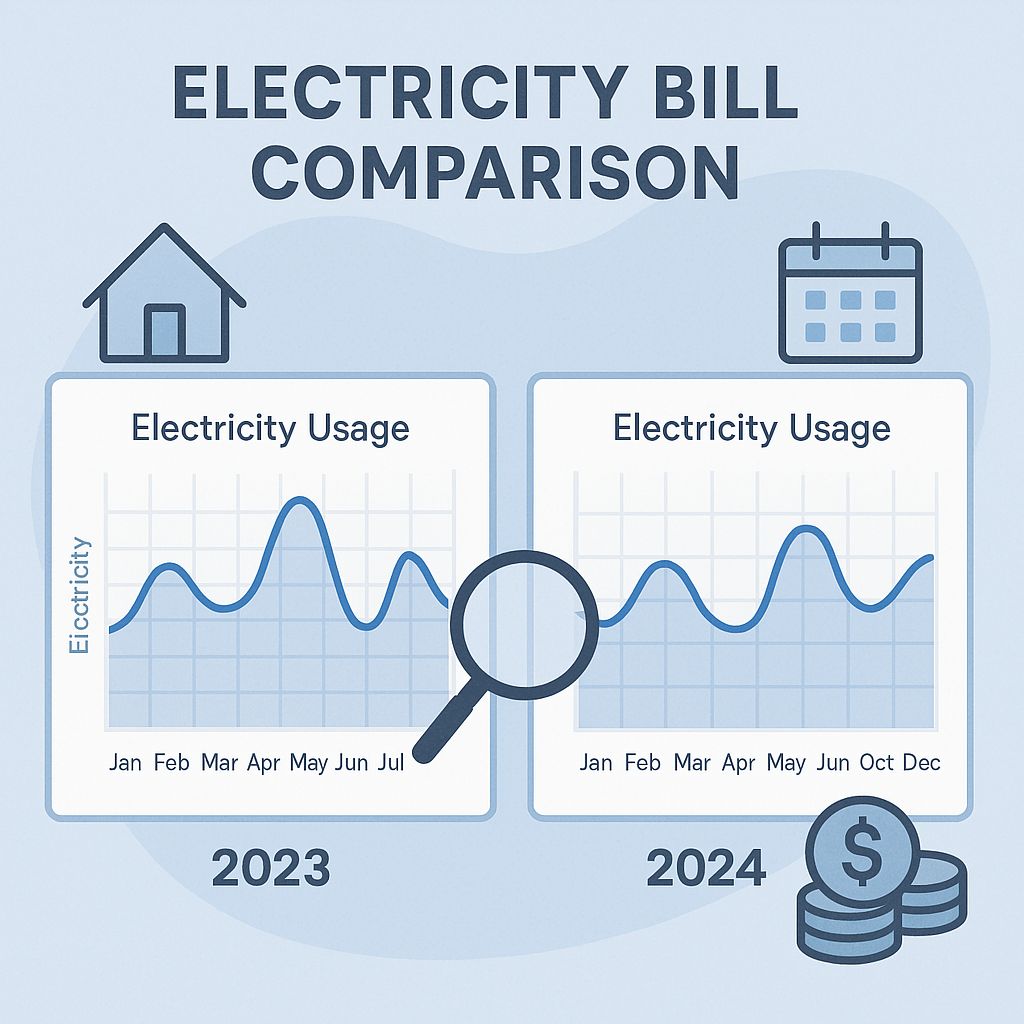 ELECTRICITY BILL COMPARISON

Electricity Usage

Eicctricity

Jan Feb Mar Apr May Jun Jul

2023

Electricity Usage

Jan Feb Mar Apr May Jun Oct Dec

2024

$